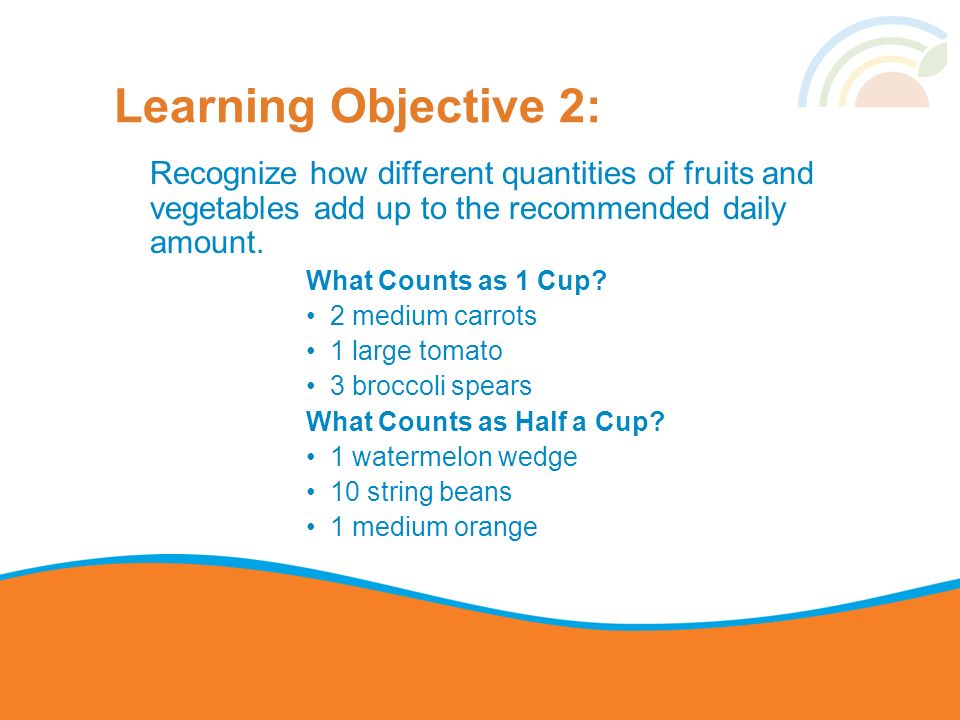 Learning Objective 2:

Recognize how different quantities of fruits and vegetables add up to the recommended daily amount.

What Counts as 1 Cup?
• 2 medium carrots
• 1 large tomato
• 3 broccoli spears

What Counts as Half a Cup?
• 1 watermelon wedge
• 10 string beans
• 1 medium orange